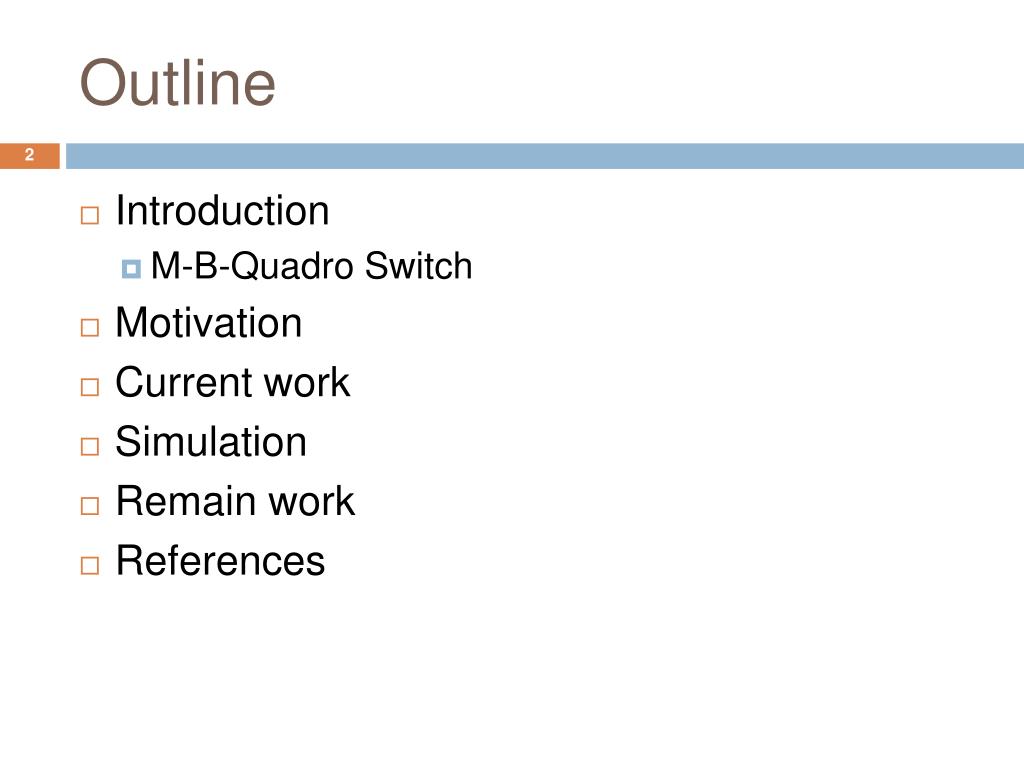 Outline

2

Introduction
M-B-Quadro Switch
Motivation
Current work
Simulation
Remain work
References